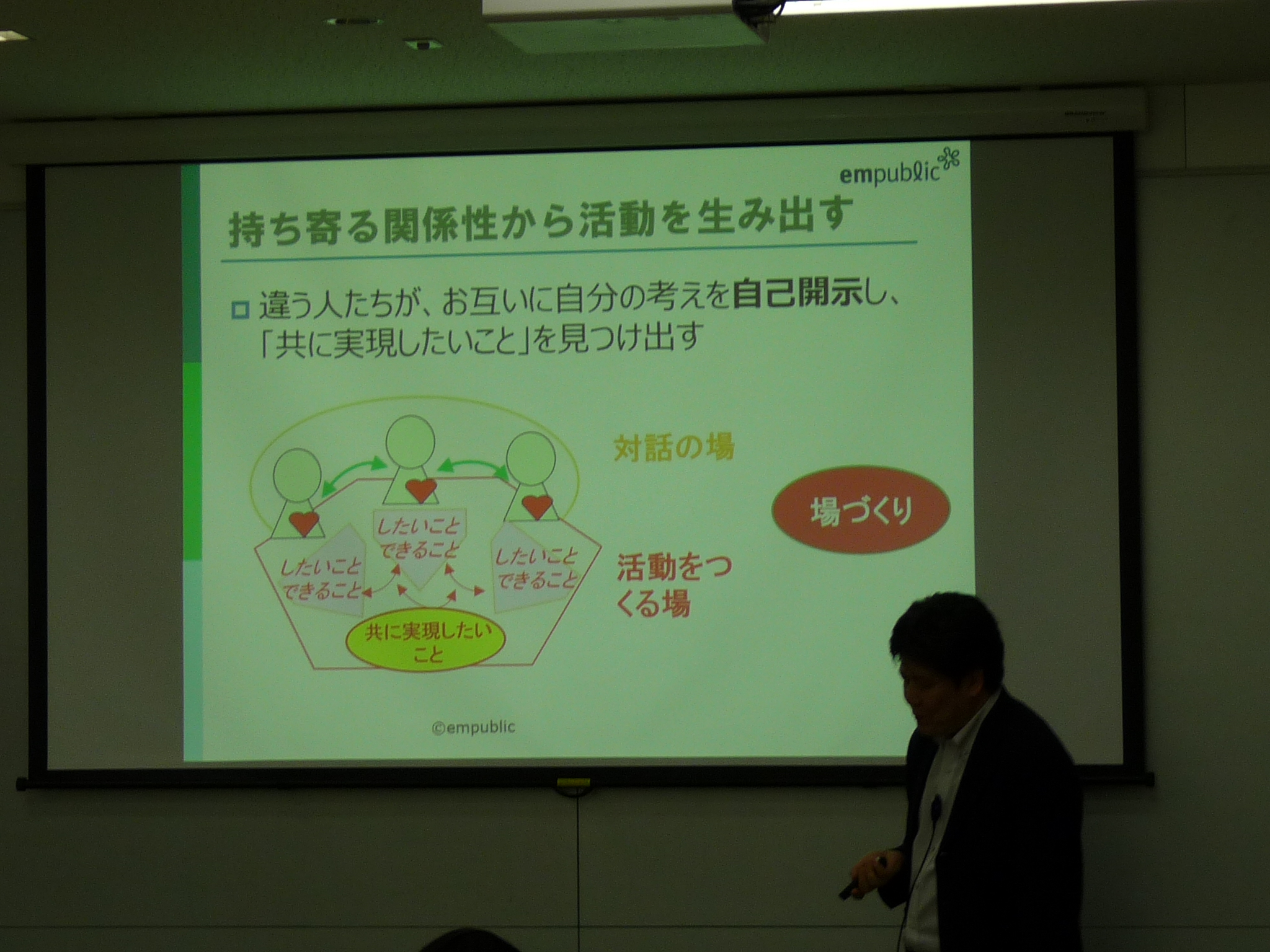 empublic

持ち寄る関係性から活動を生み出す

違う人たちが、お互いに自分の考えを自己開示し、「共に実現したいこと」を見つけ出す

したいこと できること

したいこと できること

したいこと できること

共に実現したいこと

対話の場

活動をつくる場

場づくり

©empublic